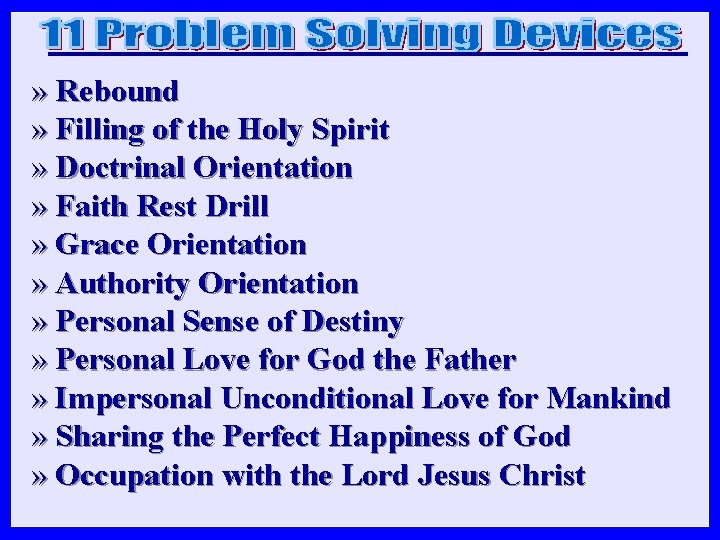 11 Problem Solving Devices

» Rebound
» Filling of the Holy Spirit
» Doctrinal Orientation
» Faith Rest Drill
» Grace Orientation
» Authority Orientation
» Personal Sense of Destiny
» Personal Love for God the Father
» Impersonal Unconditional Love for Mankind
» Sharing the Perfect Happiness of God
» Occupation with the Lord Jesus Christ